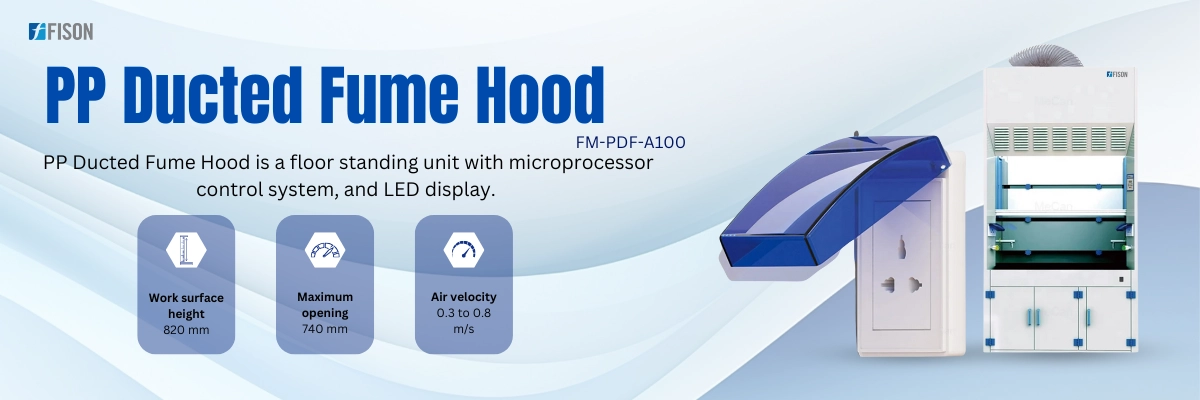 FISON

PP Ducted Fume Hood

FM-PDF-A100

PP Ducted Fume Hood is a floor standing unit with microprocessor control system, and LED display.

Work surface height
820 mm

Maximum opening
740 mm

Air velocity
0.3 to 0.8 m/s

FISON